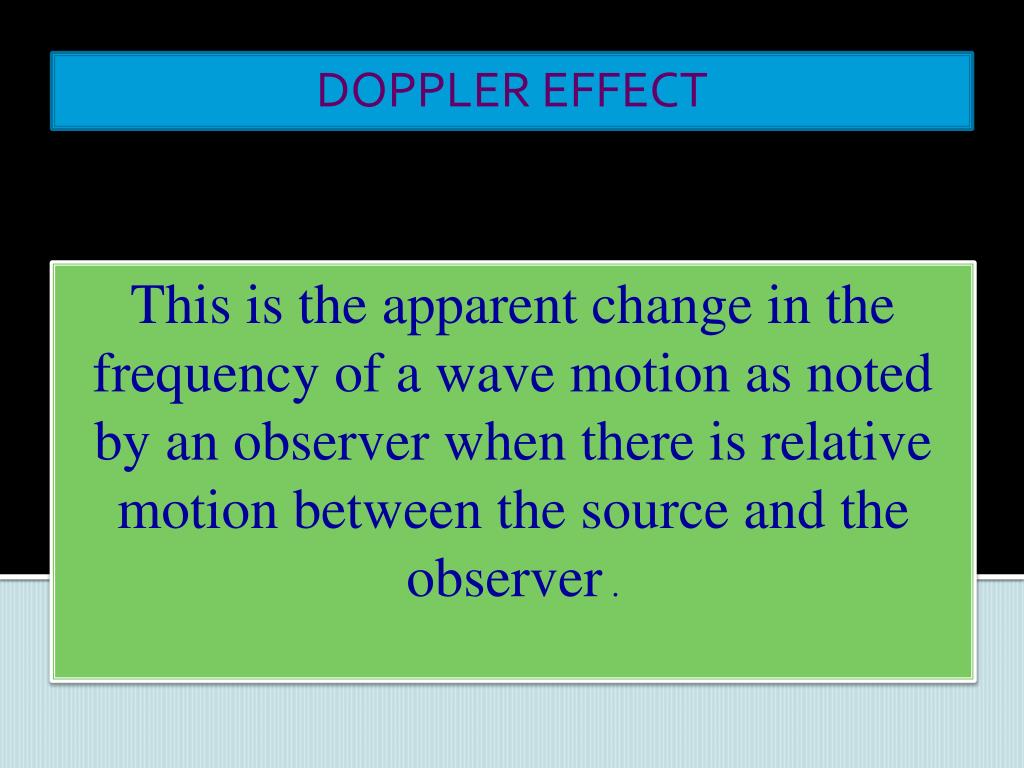 DOPPLER EFFECT

This is the apparent change in the frequency of a wave motion as noted by an observer when there is relative motion between the source and the observer .